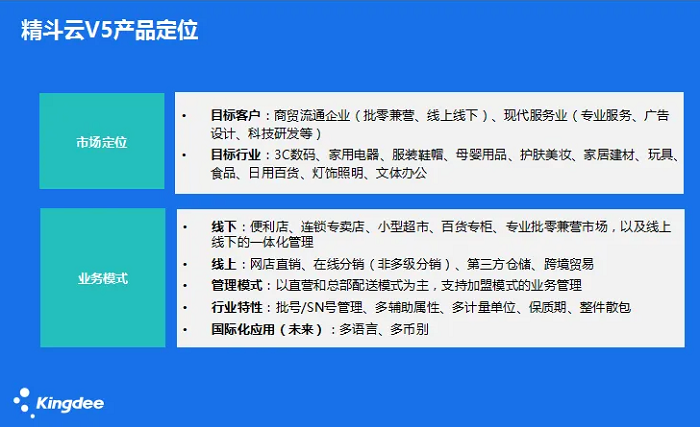 精斗云V5产品定位

市场定位

• 目标客户：商贸流通企业（批零兼营、线上线下）、现代服务业（专业服务、广告设计、科技研发等）
• 目标行业：3C数码、家用电器、服装鞋帽、母婴用品、护肤美妆、家居建材、玩具、食品、日用百货、灯饰照明、文体办公

业务模式

• 线下：便利店、连锁专卖店、小型超市、百货专柜、专业批零兼营市场，以及线上线下的一体化管理
• 线上：网店直销、在线分销（非多级分销）、第三方仓储、跨境贸易
• 管理模式：以直营和总部配送模式为主，支持加盟模式的业务管理
• 行业特性：批号/SN号管理、多辅助属性、多计量单位、保质期、整件散包
• 国际化应用（未来）：多语言、多币别

Kingdee